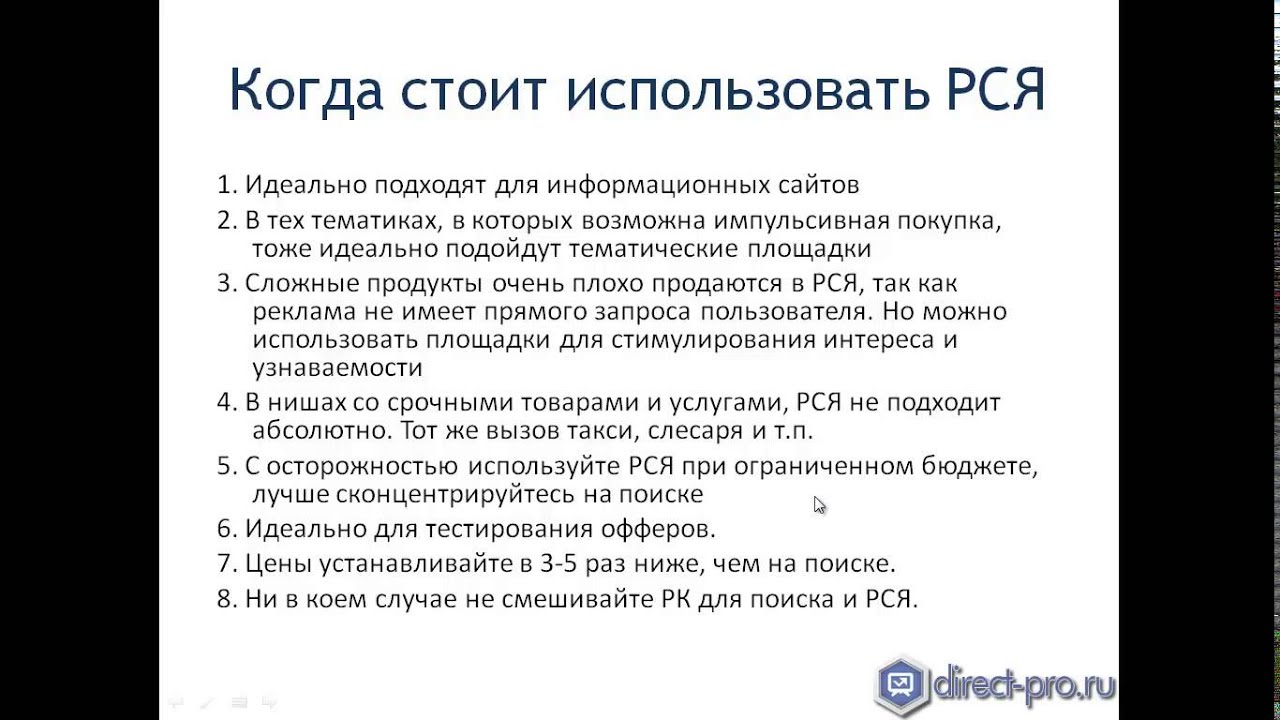 Когда стоит использовать РСЯ

1. Идеально подходят для информационных сайтов
2. В тех тематиках, в которых возможна импульсивная покупка, тоже идеально подойдут тематические площадки
3. Сложные продукты очень плохо продаются в РСЯ, так как реклама не имеет прямого запроса пользователя. Но можно использовать площадки для стимулирования интереса и узнаваемости
4. В нишах со срочными товарами и услугами, РСЯ не подходит абсолютно. Тот же вызов такси, слесаря и т.п.
5. С осторожностью используйте РСЯ при ограниченном бюджете, лучше сконцентрируйтесь на поиске
6. Идеально для тестирования офферов.
7. Цены устанавливайте в 3-5 раз ниже, чем на поиске.
8. Ни в коем случае не смешивайте РК для поиска и РСЯ.

direct-pro.ru